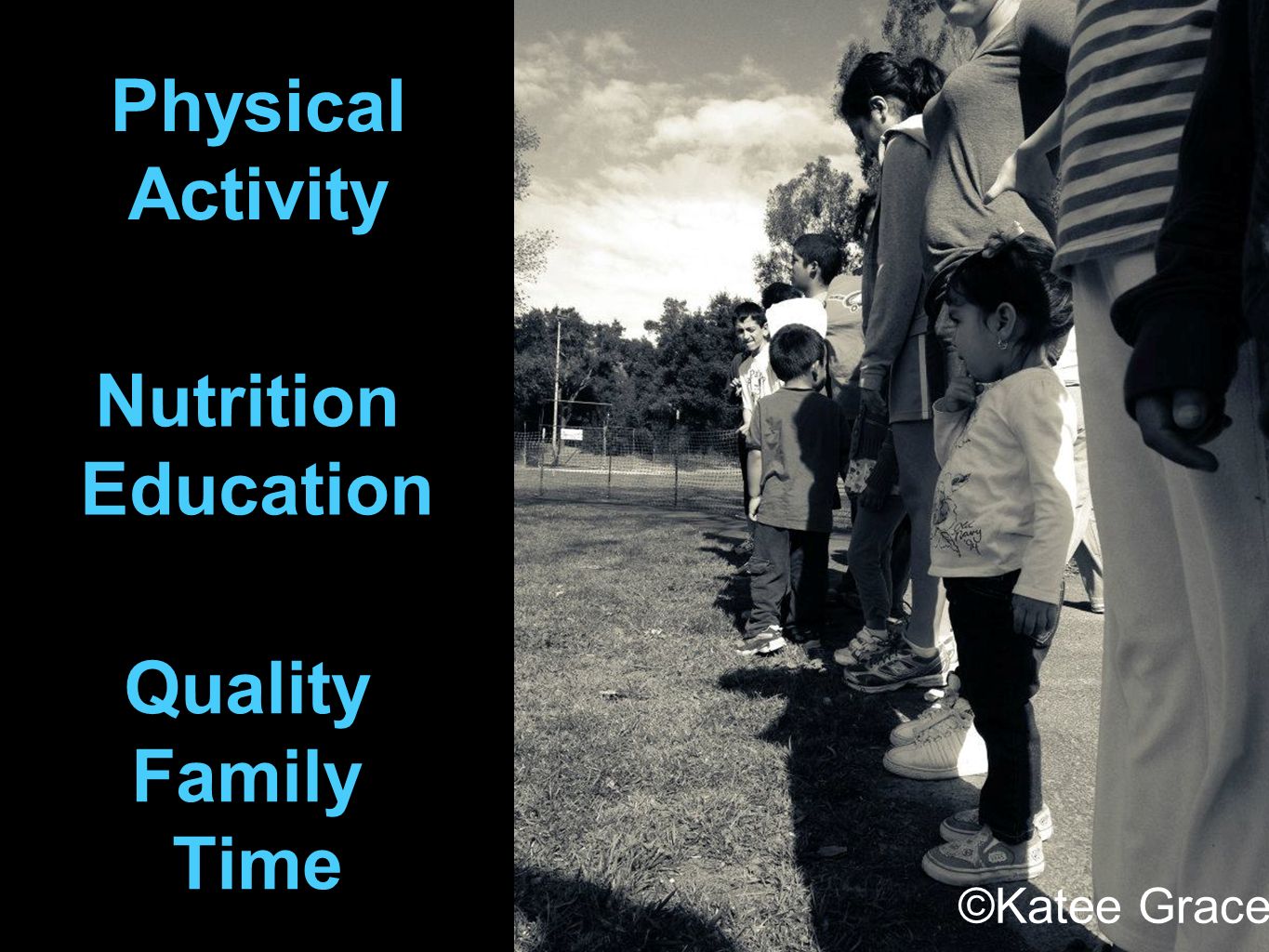 Physical Activity

Nutrition Education

Quality Family Time

©Katee Grace